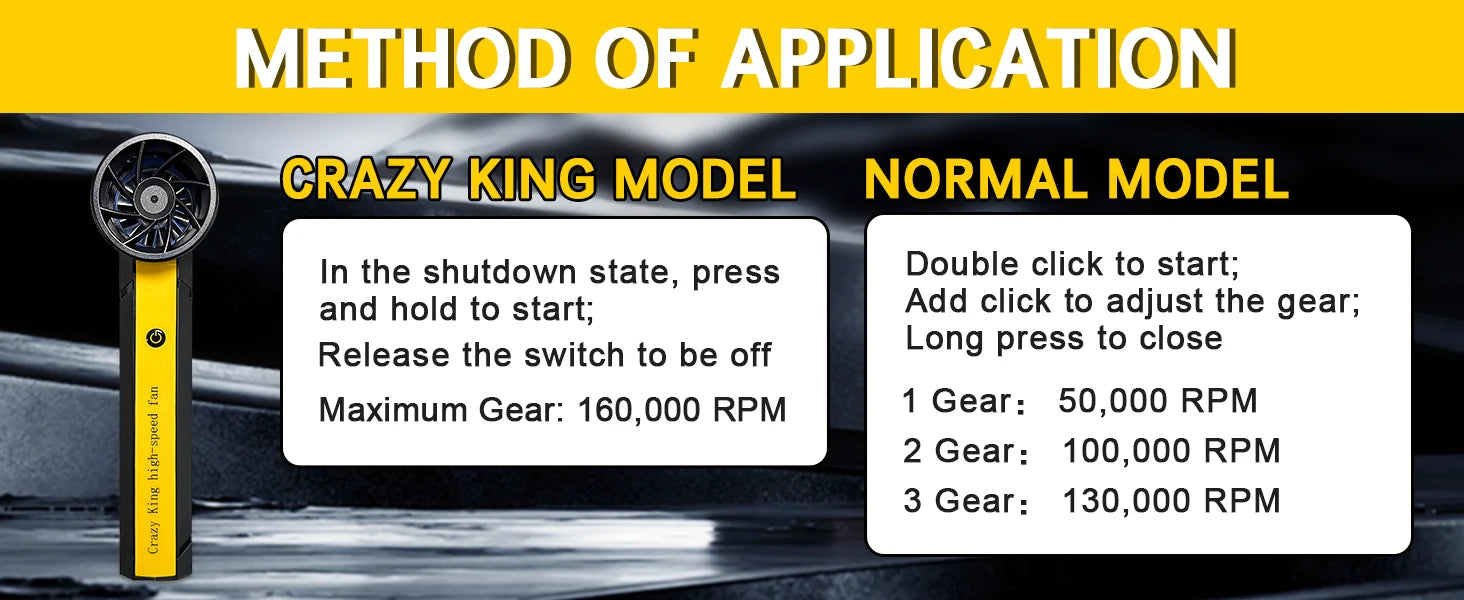 METHOD OF APPLICATION

Crazy King high-speed fan

CRAZY KING MODEL

In the shutdown state, press and hold to start;
Release the switch to be off
Maximum Gear: 160,000 RPM

NORMAL MODEL

Double click to start;
Add click to adjust the gear;
Long press to close

1 Gear： 50,000 RPM
2 Gear： 100,000 RPM
3 Gear： 130,000 RPM